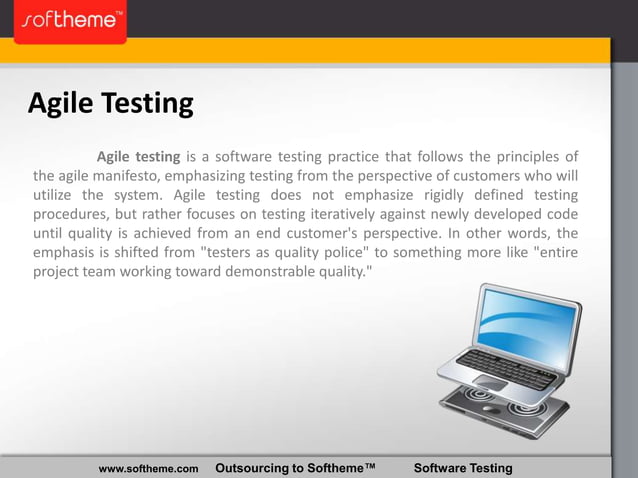 softheme™

Agile Testing

Agile testing is a software testing practice that follows the principles of the agile manifesto, emphasizing testing from the perspective of customers who will utilize the system. Agile testing does not emphasize rigidly defined testing procedures, but rather focuses on testing iteratively against newly developed code until quality is achieved from an end customer's perspective. In other words, the emphasis is shifted from "testers as quality police" to something more like "entire project team working toward demonstrable quality."

www.softheme.com Outsourcing to Softheme™ Software Testing